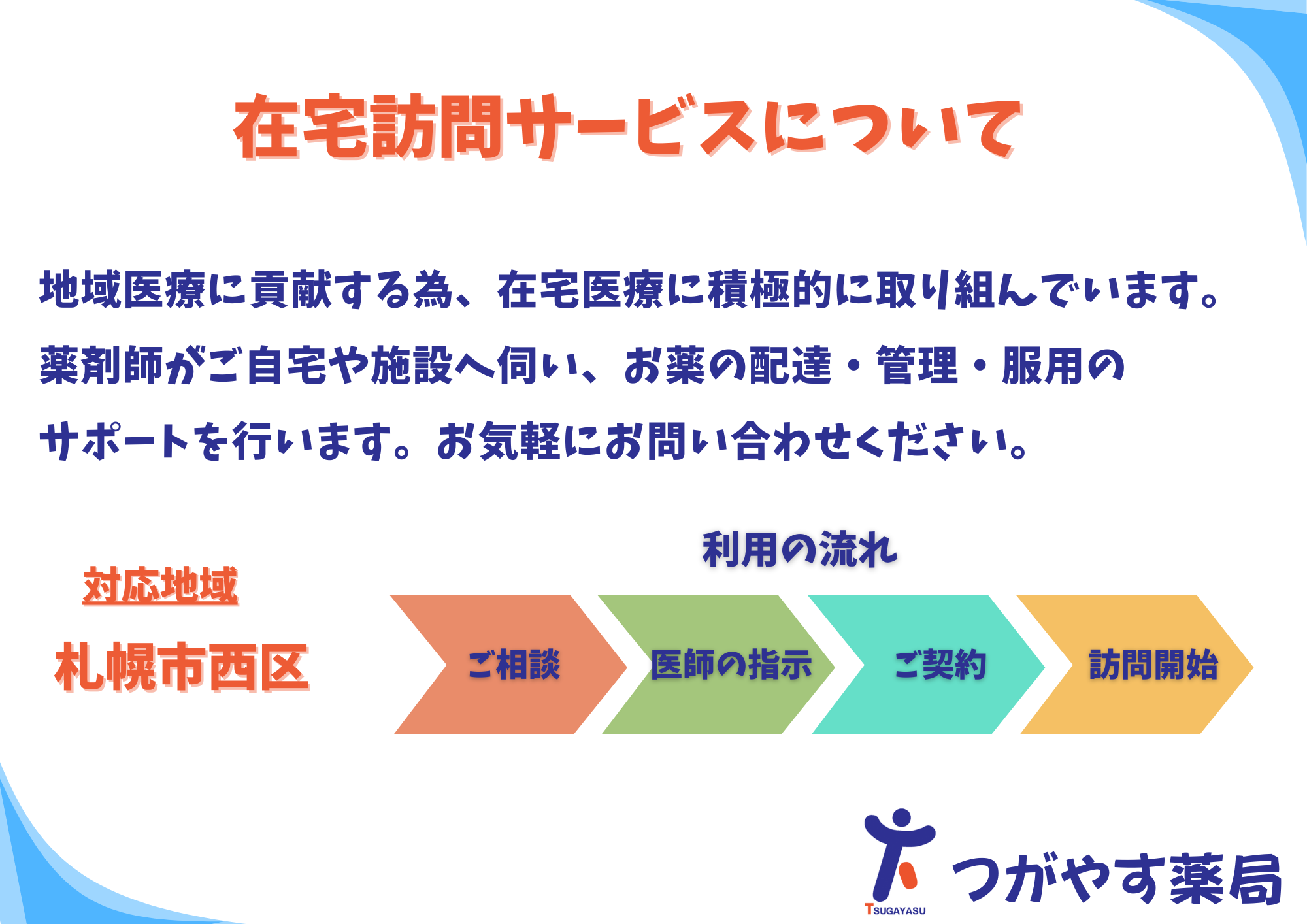 在宅訪問サービスについて

地域医療に貢献する為、在宅医療に積極的に取り組んでいます。薬剤師がご自宅や施設へ伺い、お薬の配達・管理・服用のサポートを行います。お気軽にお問い合わせください。

対応地域

札幌市西区

利用の流れ

ご相談

医師の指示

ご契約

訪問開始

TSUGAYASU

つがやす薬局